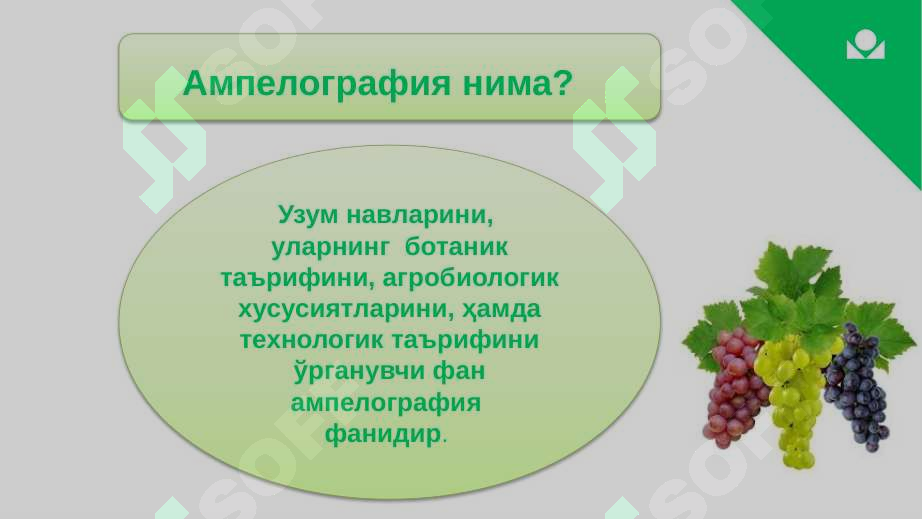 Ампелография нима?

Узум навларини, уларнинг ботаник таърифини, агробиологик хусусиятларини, ҳамда технологик таърифини ўрганувчи фан ампелография фанидир.